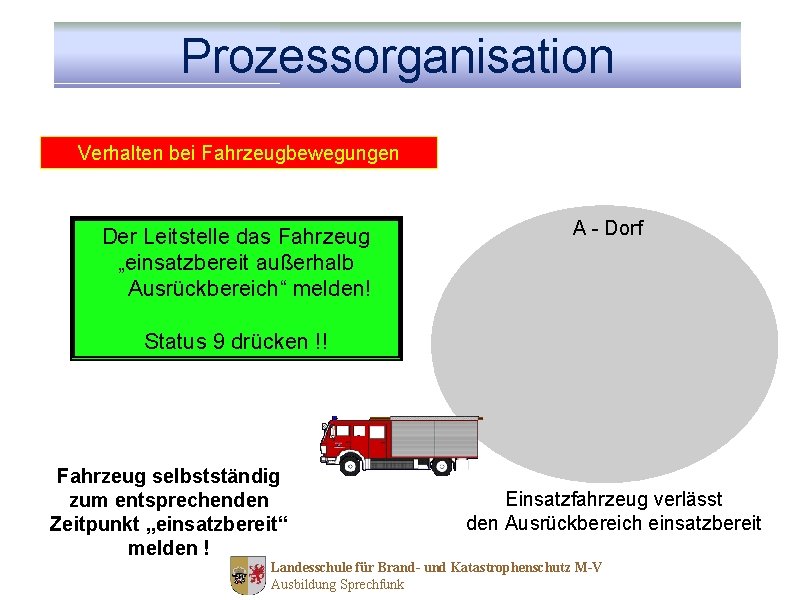 Prozessorganisation

Verhalten bei Fahrzeugbewegungen

Der Leitstelle das Fahrzeug „einsatzbereit außerhalb Ausrückbereich“ melden!

Status 9 drücken !!

A - Dorf

Fahrzeug selbstständig zum entsprechenden Zeitpunkt „einsatzbereit“ melden !

Einsatzfahrzeug verlässt den Ausrückbereich einsatzbereit

Landesschule für Brand- und Katastrophenschutz M-V
Ausbildung Sprechfunk